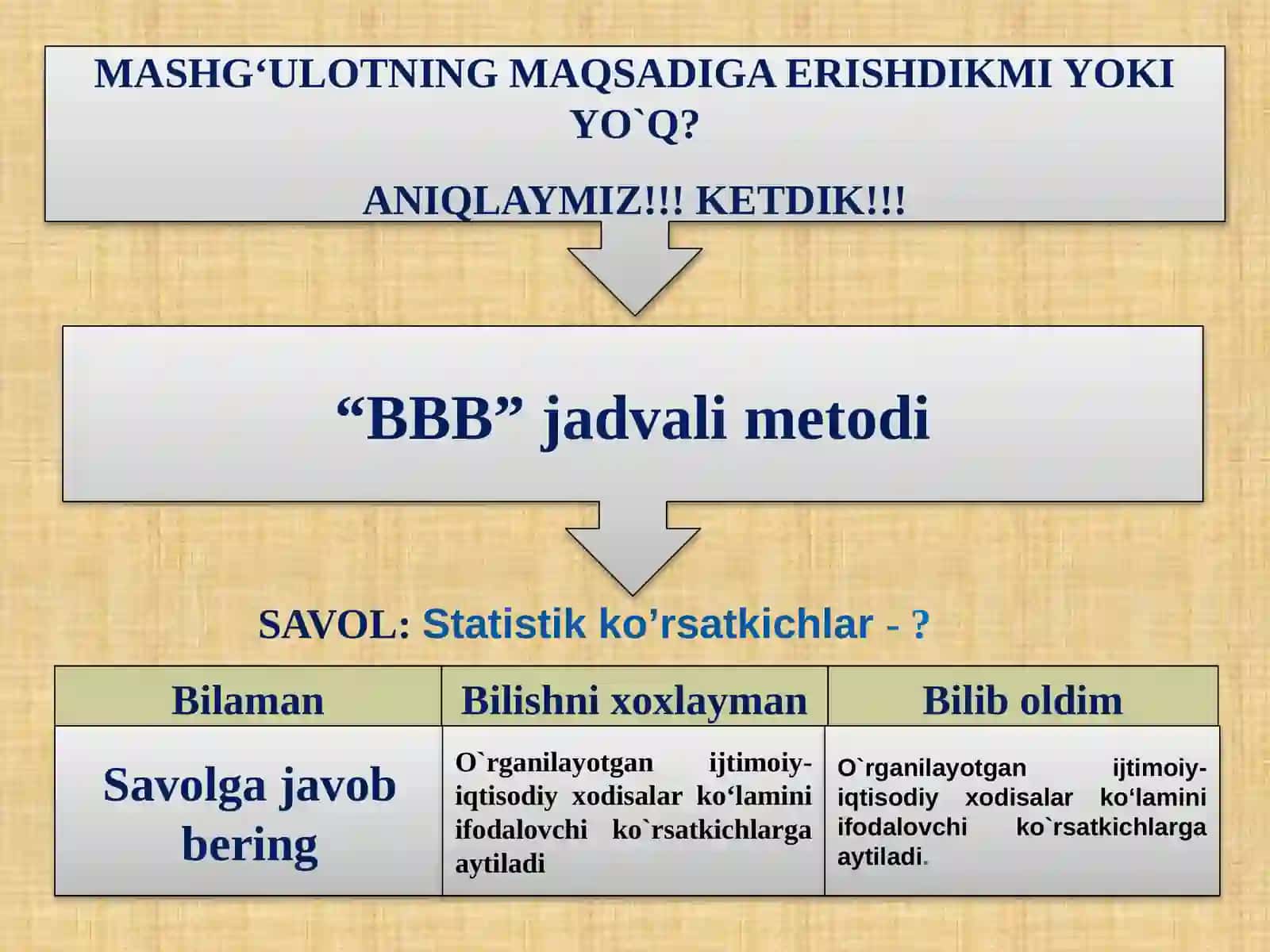 MASHG‘ULOTNING MAQSADIGA ERISHDIKMI YOKI YO`Q?

ANIQLAYMIZ!!! KETDIK!!!

“BBB” jadvali metodi

SAVOL: Statistik ko’rsatkichlar - ?

| Bilaman | Bilishni xoxlayman | Bilib oldim |
|---|---|---|
| Savolga javob bering | O`rganilayotgan ijtimoiy-iqtisodiy xodisalar ko‘lamini ifodalovchi ko`rsatkichlarga aytiladi | O`rganilayotgan ijtimoiy-iqtisodiy xodisalar ko‘lamini ifodalovchi ko`rsatkichlarga aytiladi. |